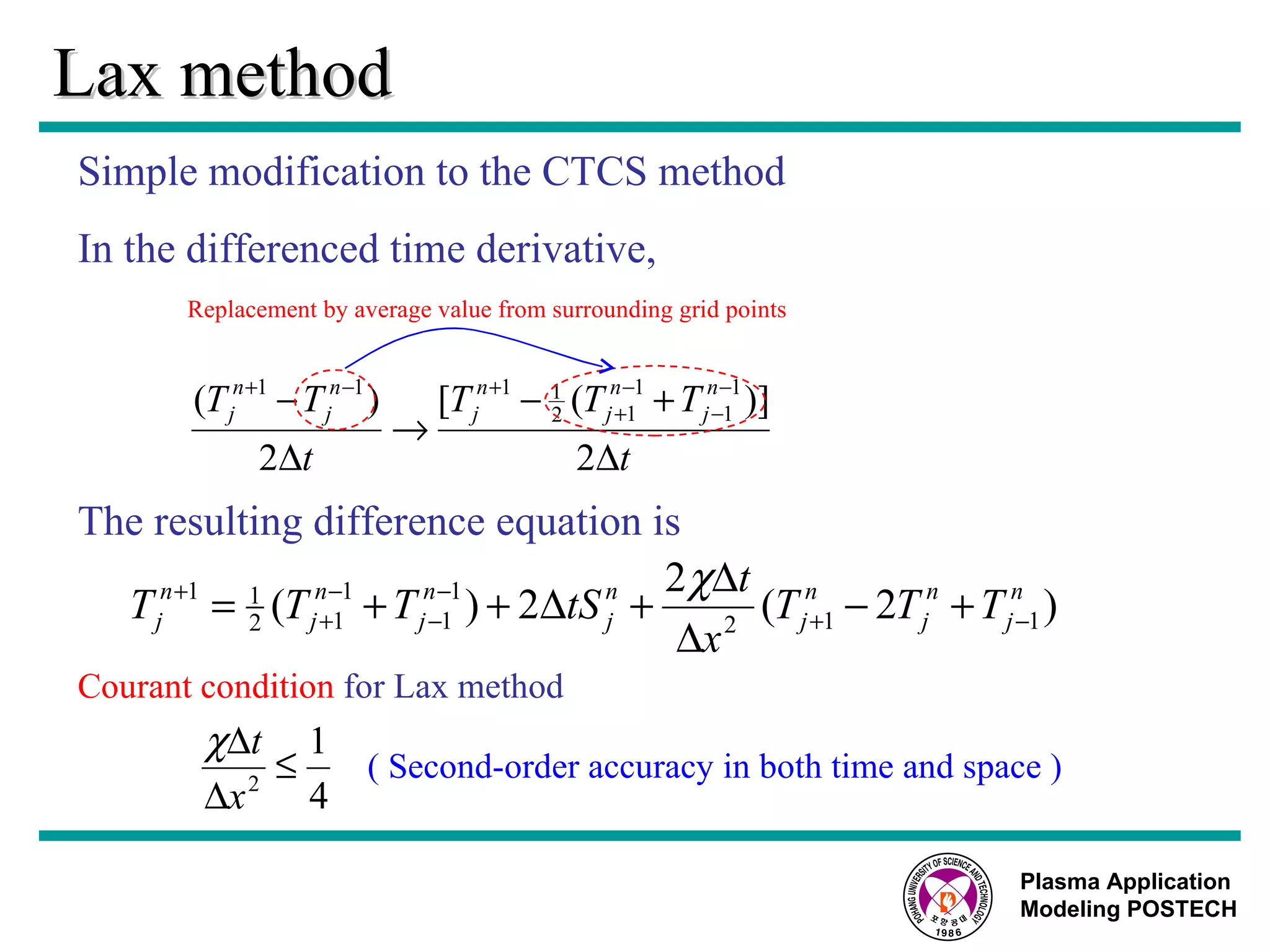 Lax method

Simple modification to the CTCS method

In the differenced time derivative,

Replacement by average value from surrounding grid points

$\frac{(T_j^{n+1} - T_j^{n-1})}{2\Delta t} \rightarrow \frac{[T_j^{n+1} - \frac{1}{2}(T_{j+1}^{n-1} + T_{j-1}^{n-1})]}{2\Delta t}$

The resulting difference equation is

$T_j^{n+1} = \frac{1}{2}(T_{j+1}^{n-1} + T_{j-1}^{n-1}) + 2\Delta t S_j^n + \frac{2\chi\Delta t}{\Delta x^2}(T_{j+1}^n - 2T_j^n + T_{j-1}^n)$

Courant condition for Lax method

$\frac{\chi\Delta t}{\Delta x^2} \leq \frac{1}{4}$ ( Second-order accuracy in both time and space )

POHANG UNIVERSITY OF SCIENCE AND TECHNOLOGY 포항공대 1986

Plasma Application Modeling POSTECH